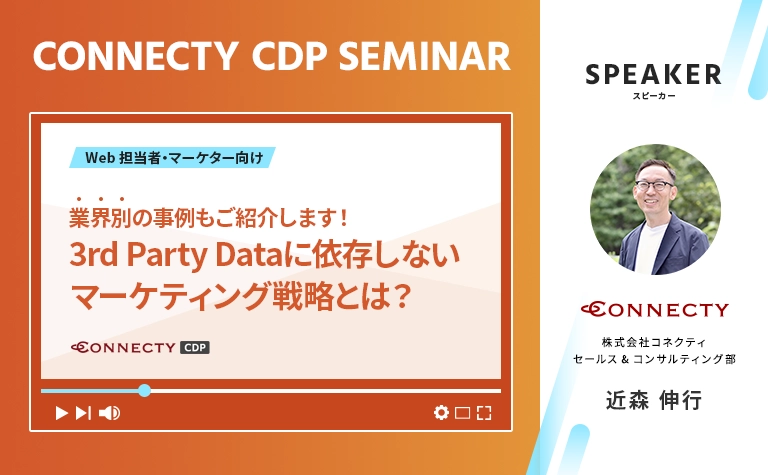 CONNECTY CDP SEMINAR

Web 担当者・マーケター向け

業界別の事例もご紹介します！
3rd Party Dataに依存しない
マーケティング戦略とは？

CONNECTY CDP

SPEAKER
スピーカー

CONNECTY

株式会社コネクティ
セールス & コンサルティング部

近森 伸行